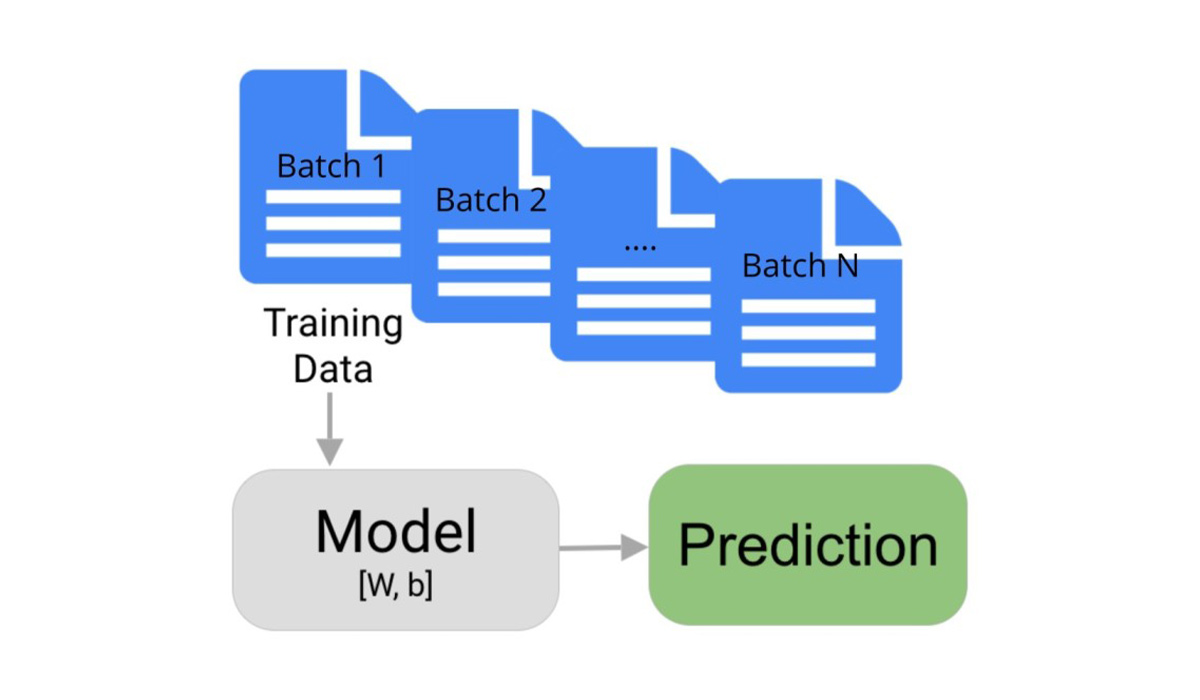 Batch 1
Batch 2
....
Batch N

Training Data

Model
[W, b]

Prediction